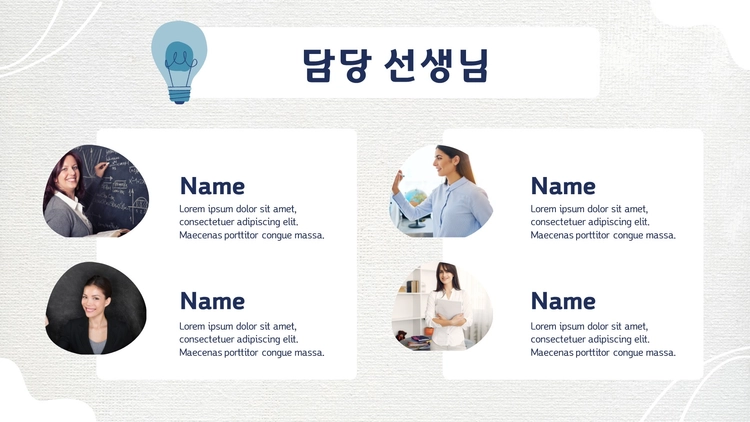 담당 선생님

Name
Lorem ipsum dolor sit amet, consectetuer adipiscing elit. Maecenas porttitor congue massa.

Name
Lorem ipsum dolor sit amet, consectetuer adipiscing elit. Maecenas porttitor congue massa.

Name
Lorem ipsum dolor sit amet, consectetuer adipiscing elit. Maecenas porttitor congue massa.

Name
Lorem ipsum dolor sit amet, consectetuer adipiscing elit. Maecenas porttitor congue massa.